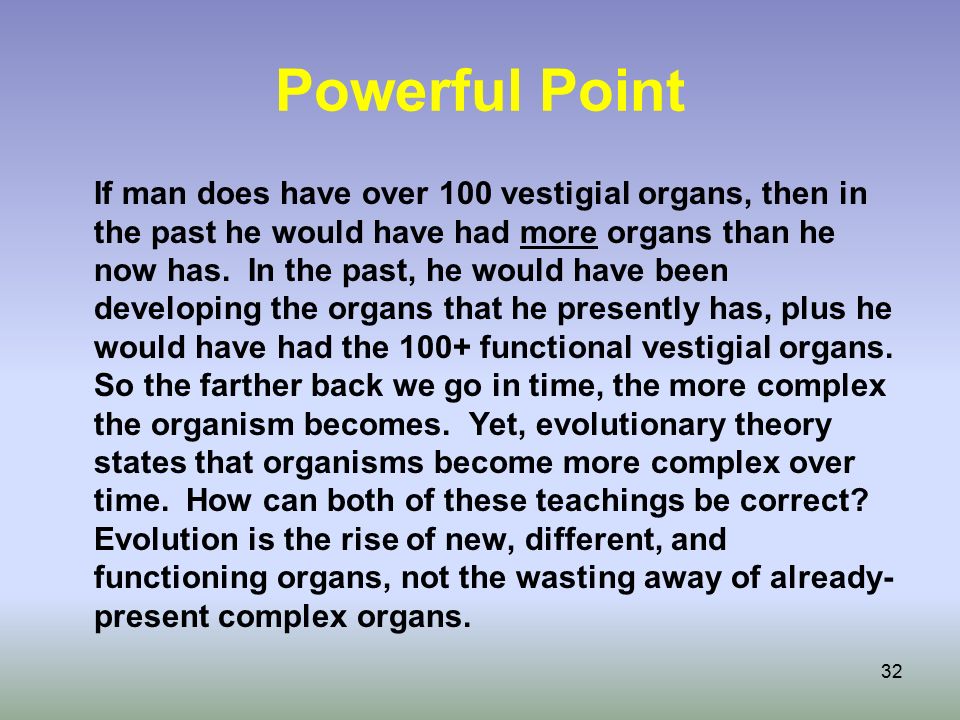 Powerful Point

If man does have over 100 vestigial organs, then in the past he would have had more organs than he now has. In the past, he would have been developing the organs that he presently has, plus he would have had the 100+ functional vestigial organs. So the farther back we go in time, the more complex the organism becomes. Yet, evolutionary theory states that organisms become more complex over time. How can both of these teachings be correct? Evolution is the rise of new, different, and functioning organs, not the wasting away of already-present complex organs.

32